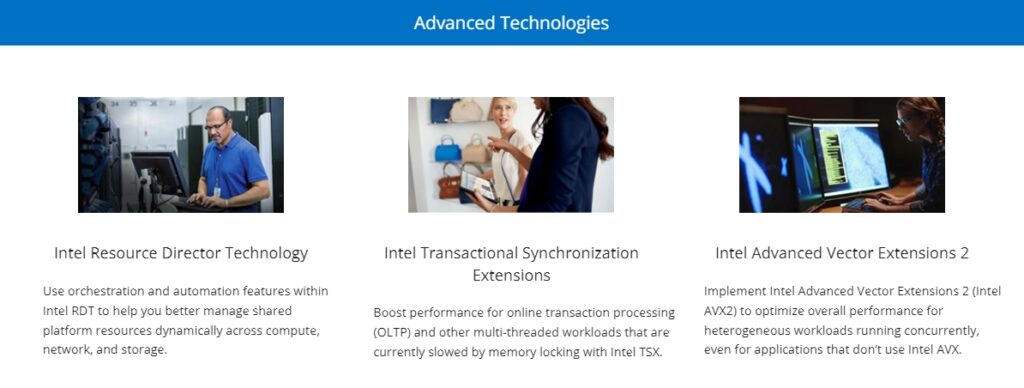 Advanced Technologies

Intel Resource Director Technology

Use orchestration and automation features within Intel RDT to help you better manage shared platform resources dynamically across compute, network, and storage.

Intel Transactional Synchronization Extensions

Boost performance for online transaction processing (OLTP) and other multi-threaded workloads that are currently slowed by memory locking with Intel TSX.

Intel Advanced Vector Extensions 2

Implement Intel Advanced Vector Extensions 2 (Intel AVX2) to optimize overall performance for heterogeneous workloads running concurrently, even for applications that don't use Intel AVX.